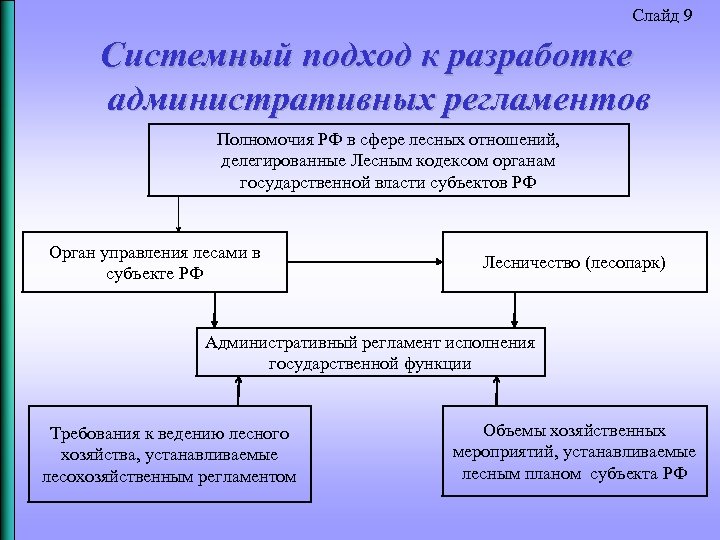 Слайд 9

Системный подход к разработке административных регламентов

Полномочия РФ в сфере лесных отношений, делегированные Лесным кодексом органам государственной власти субъектов РФ

Орган управления лесами в субъекте РФ

Лесничество (лесопарк)

Административный регламент исполнения государственной функции

Требования к ведению лесного хозяйства, устанавливаемые лесохозяйственным регламентом

Объемы хозяйственных мероприятий, устанавливаемые лесным планом субъекта РФ